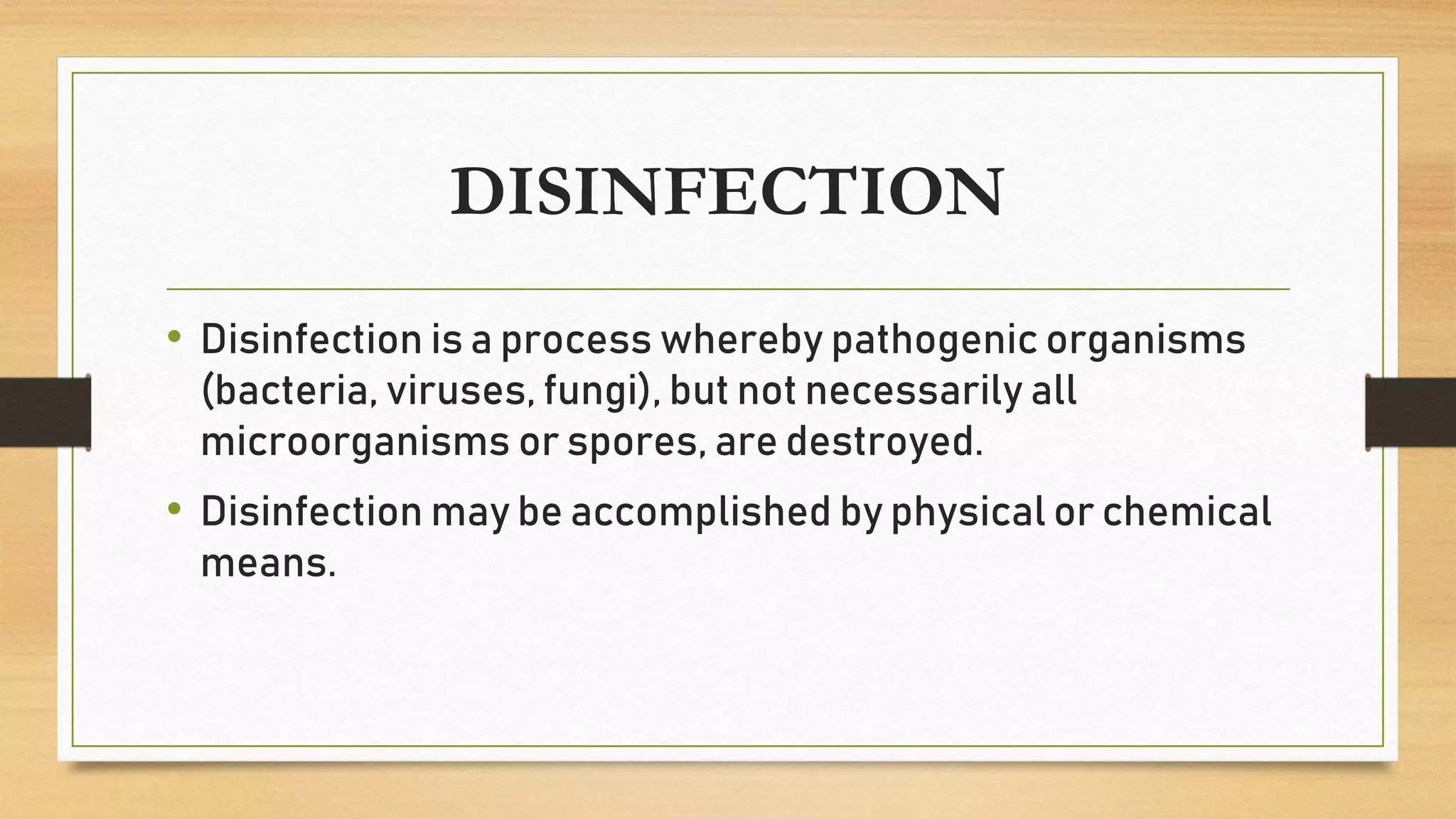 DISINFECTION

• Disinfection is a process whereby pathogenic organisms (bacteria, viruses, fungi), but not necessarily all microorganisms or spores, are destroyed.

• Disinfection may be accomplished by physical or chemical means.